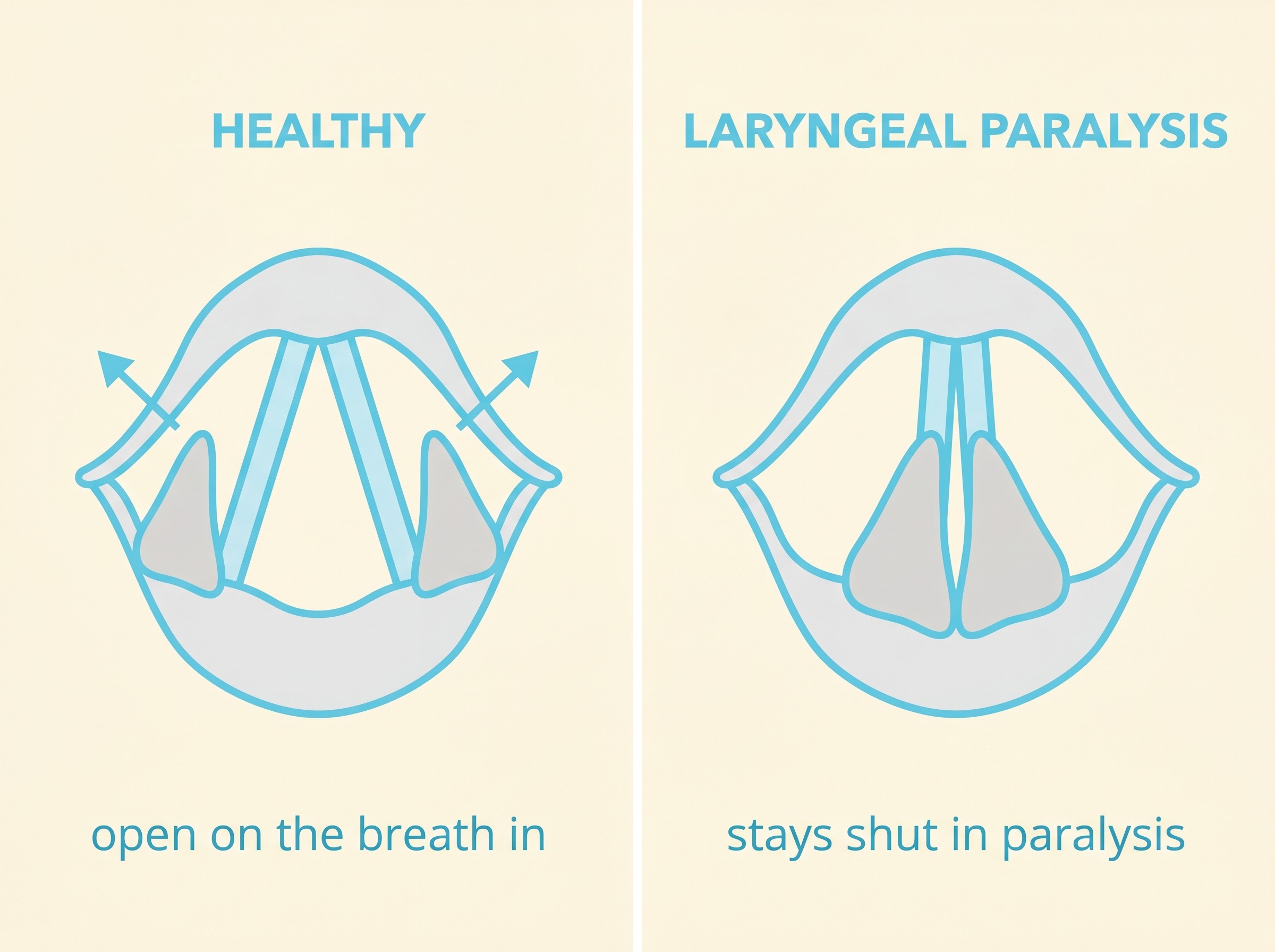 HEALTHY

open on the breath in

LARYNGEAL PARALYSIS

stays shut in paralysis